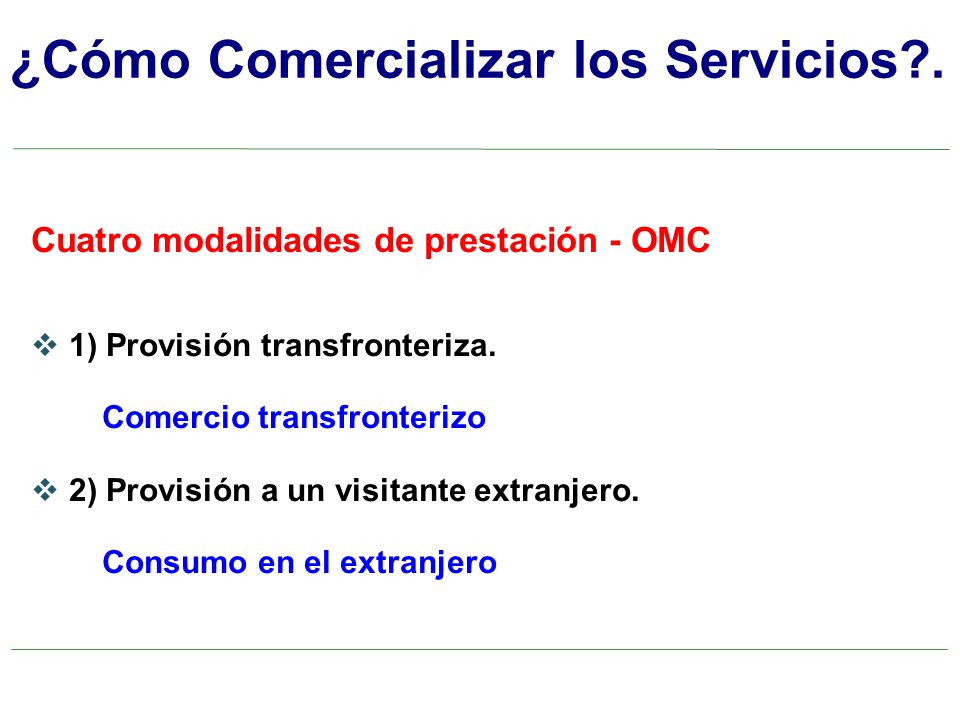 ¿Cómo Comercializar los Servicios?.

Cuatro modalidades de prestación - OMC

❖ 1) Provisión transfronteriza.

Comercio transfronterizo

❖ 2) Provisión a un visitante extranjero.

Consumo en el extranjero